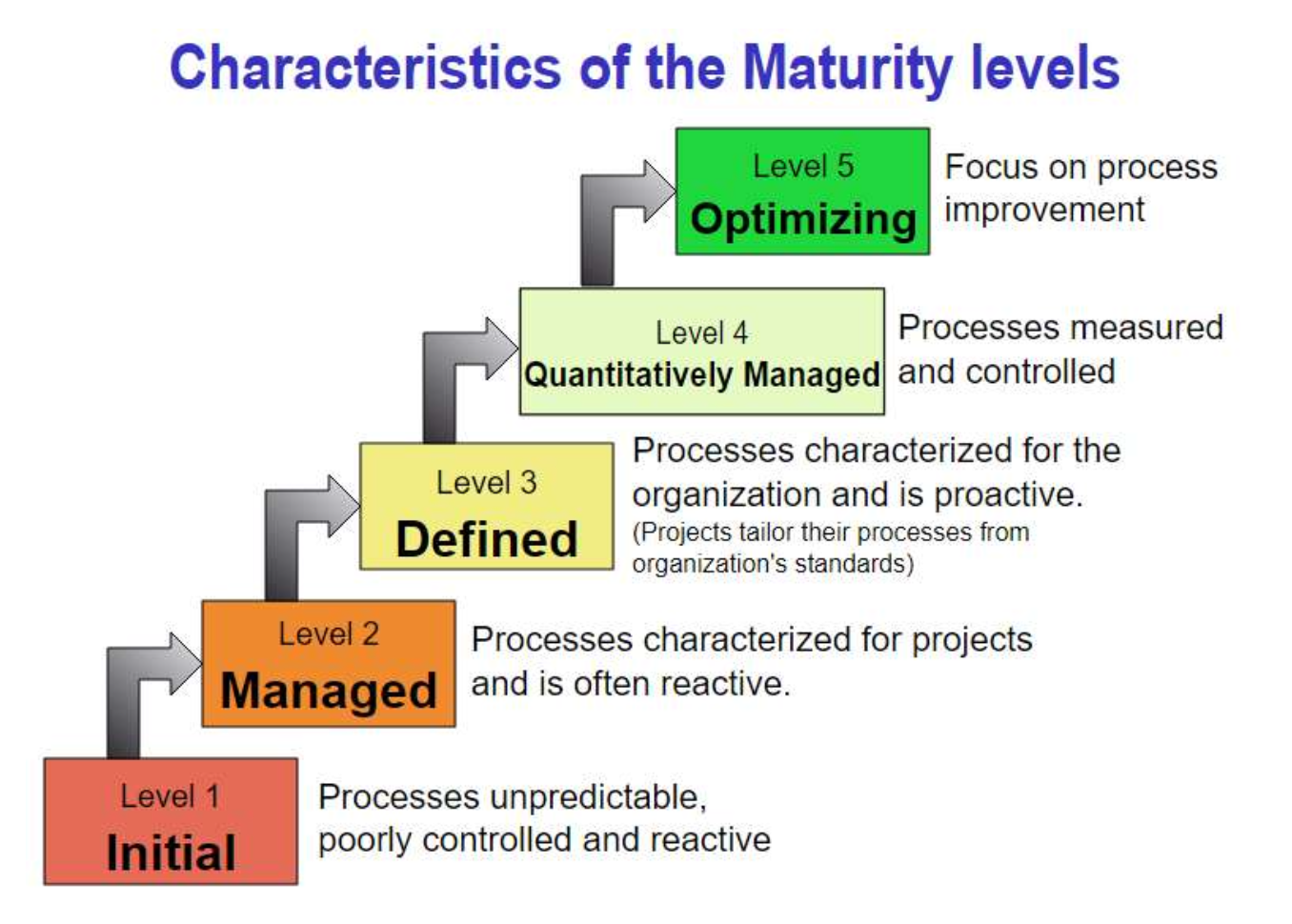 Characteristics of the Maturity levels

Level 5
Optimizing

Focus on process improvement

Level 4
Quantitatively Managed

Processes measured and controlled

Level 3
Defined

Processes characterized for the organization and is proactive.
(Projects tailor their processes from organization's standards)

Level 2
Managed

Processes characterized for projects and is often reactive.

Level 1
Initial

Processes unpredictable, poorly controlled and reactive